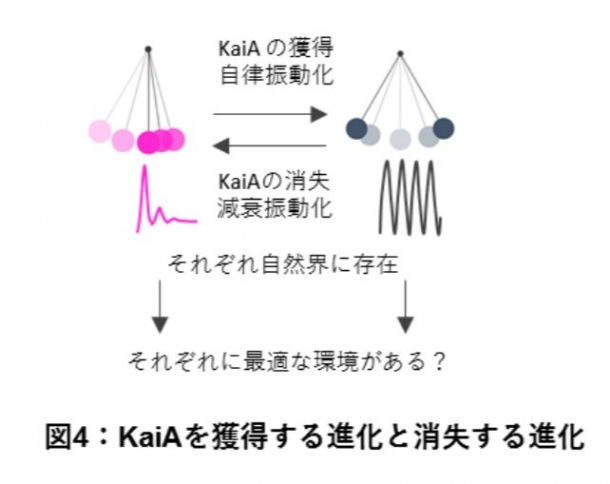 KaiA の獲得
自律振動化

KaiAの消失
減衰振動化

それぞれ自然界に存在

それぞれに最適な環境がある？

図4：KaiAを獲得する進化と消失する進化